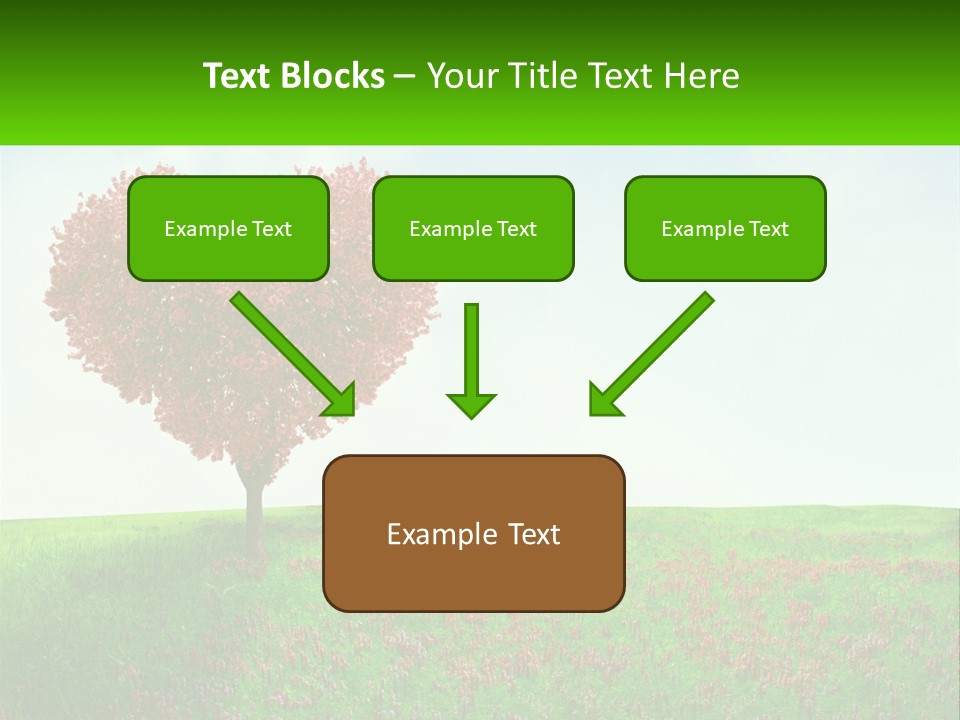 Text Blocks – Your Title Text Here

Example Text

Example Text

Example Text

Example Text